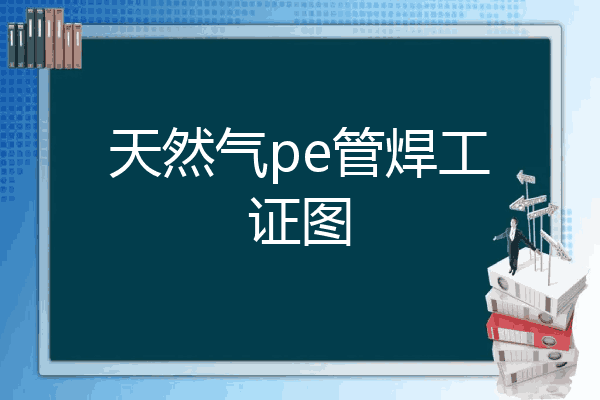 天然气pe管焊工证图